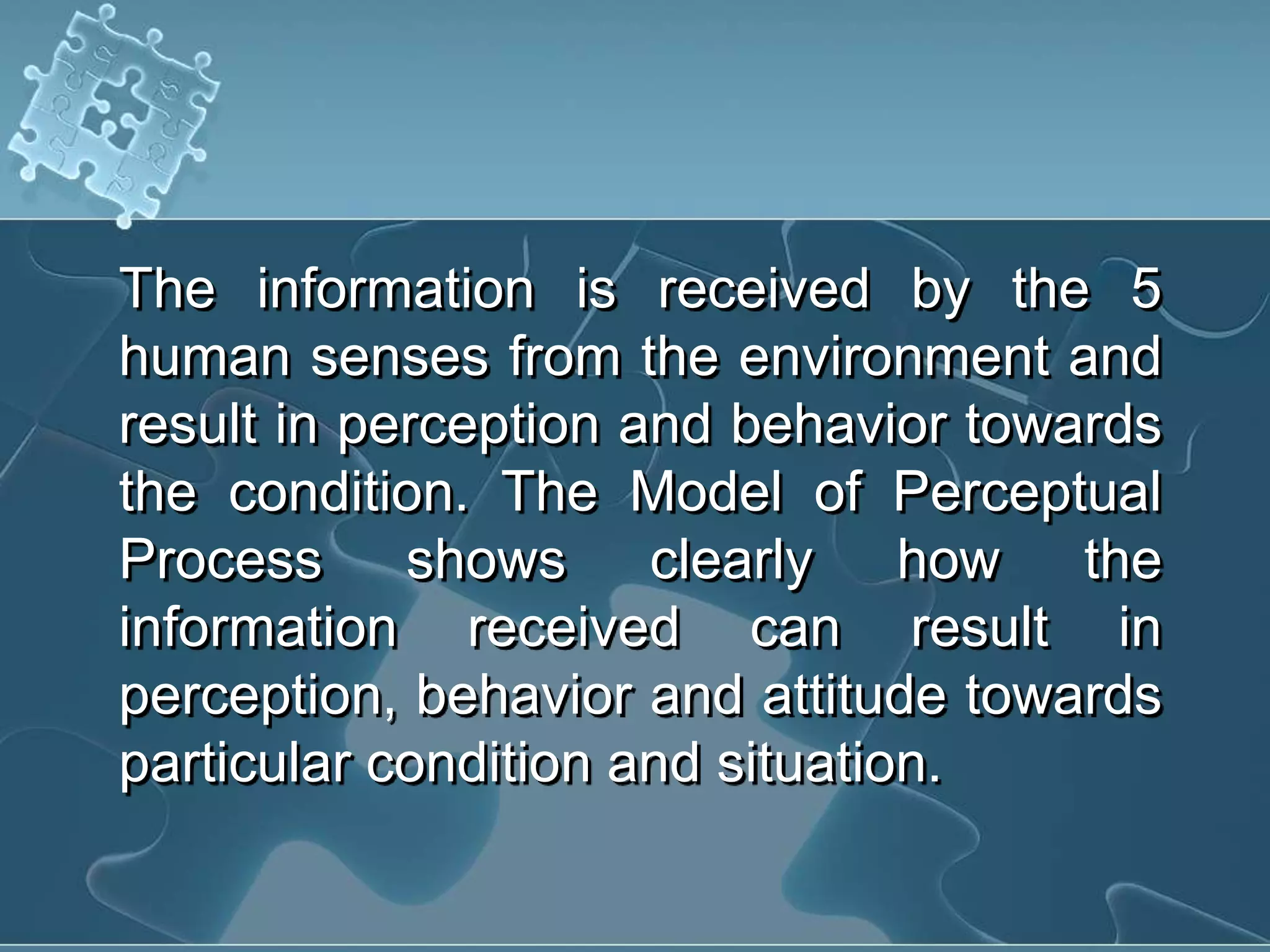 The information is received by the 5 human senses from the environment and result in perception and behavior towards the condition. The Model of Perceptual Process shows clearly how the information received can result in perception, behavior and attitude towards particular condition and situation.